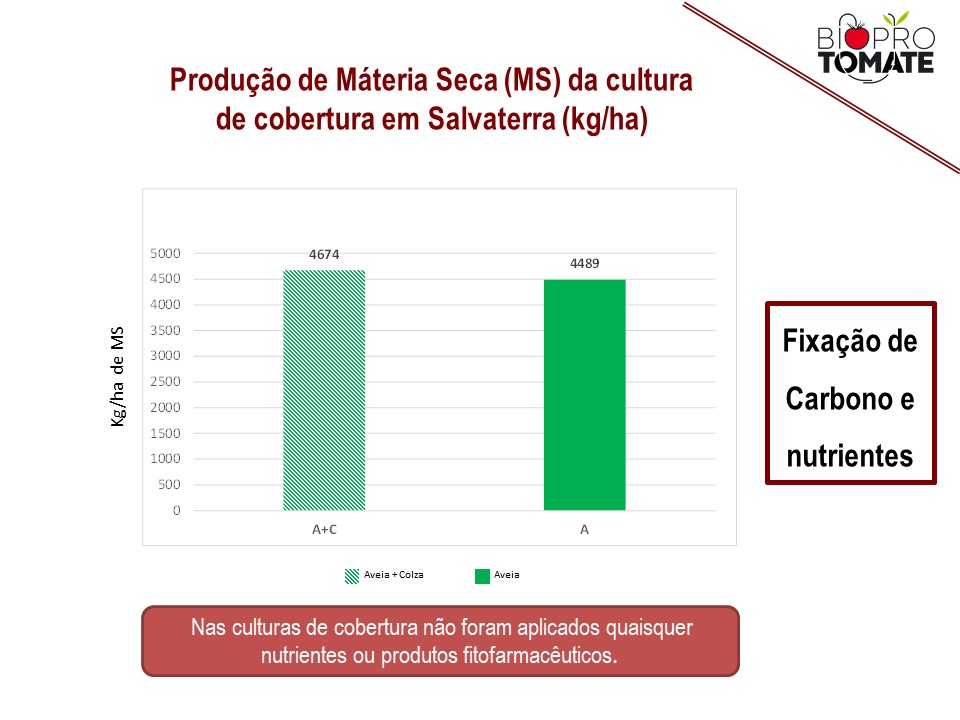 BIOPRO TOMATE

Produção de Máteria Seca (MS) da cultura de cobertura em Salvaterra (kg/ha)

Kg/ha de MS

5000
4500
4000
3500
3000
2500
2000
1500
1000
500
0

4674
4489

A+C
A

Aveia + Colza
Aveia

Fixação de Carbono e nutrientes

Nas culturas de cobertura não foram aplicados quaisquer nutrientes ou produtos fitofarmacêuticos.